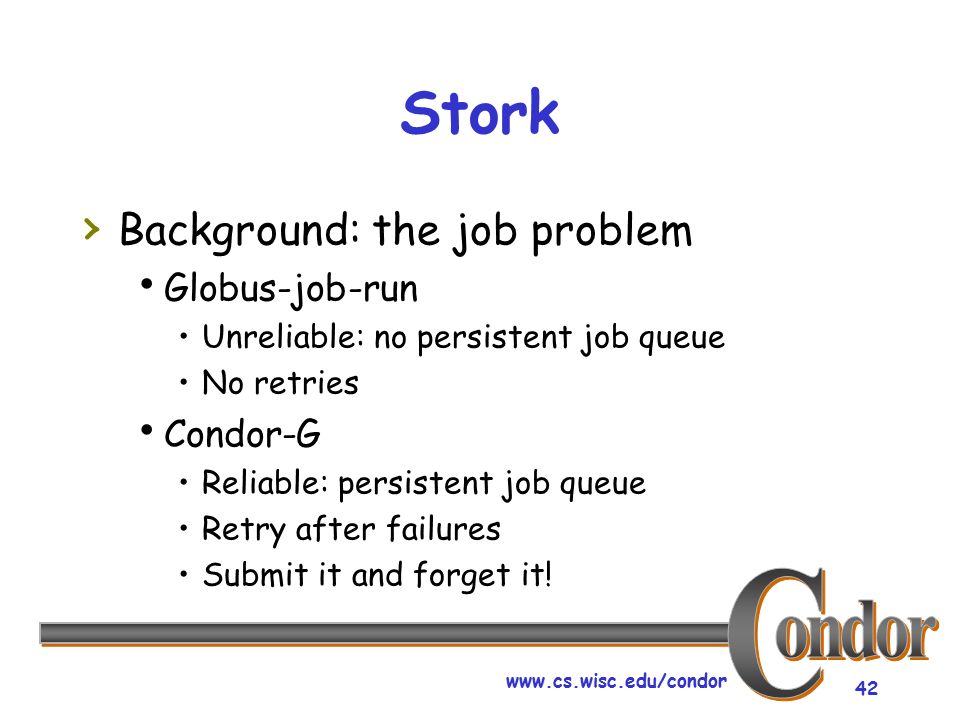 Stork

› Background: the job problem
• Globus-job-run
• Unreliable: no persistent job queue
• No retries
• Condor-G
• Reliable: persistent job queue
• Retry after failures
• Submit it and forget it!

Condor

www.cs.wisc.edu/condor

42